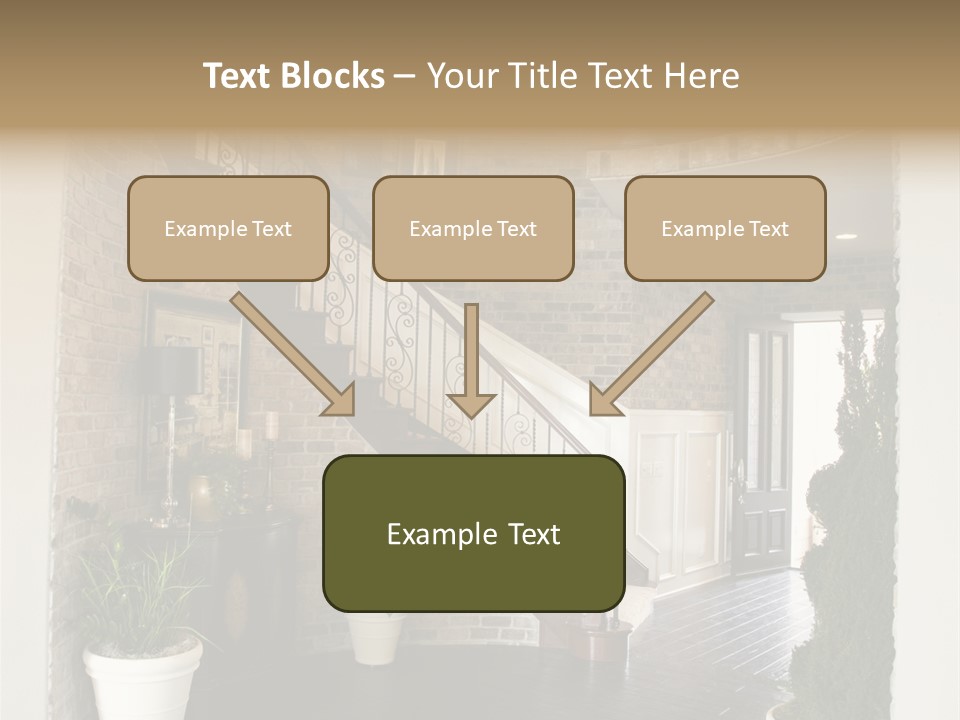 Text Blocks – Your Title Text Here

Example Text

Example Text

Example Text

Example Text